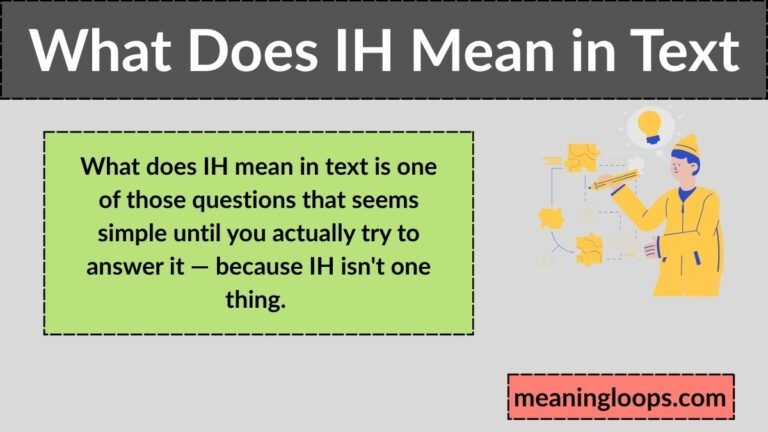 What Does IH Mean in Text

What does IH mean in text is one of those questions that seems simple until you actually try to answer it — because IH isn't one thing.

meaningloops.com